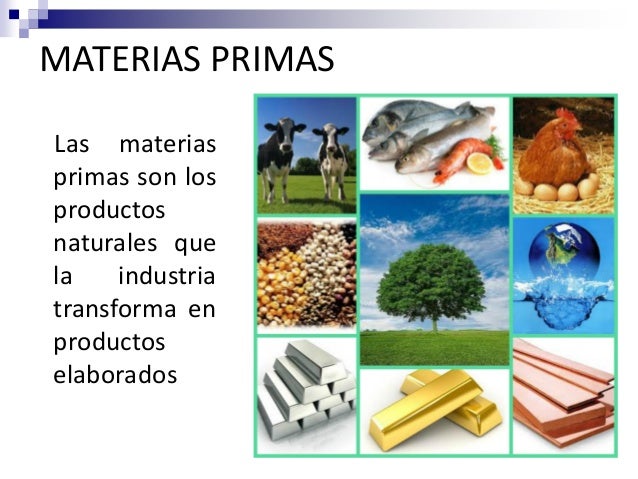 MATERIAS PRIMAS

Las materias primas son los productos naturales que la industria transforma en productos elaborados